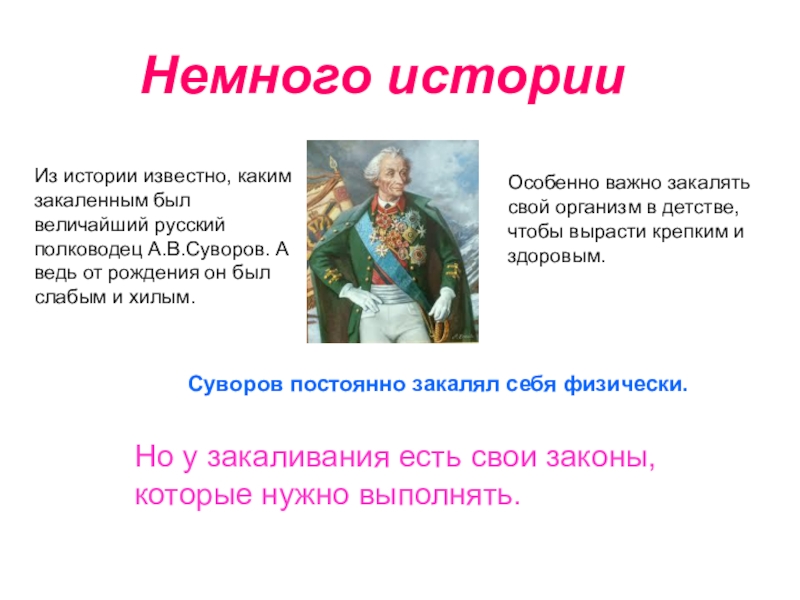 Немного истории

Из истории известно, каким закаленным был величайший русский полководец А.В.Суворов. А ведь от рождения он был слабым и хилым.

Особенно важно закалять свой организм в детстве, чтобы вырасти крепким и здоровым.

Суворов постоянно закалял себя физически.

Но у закаливания есть свои законы, которые нужно выполнять.